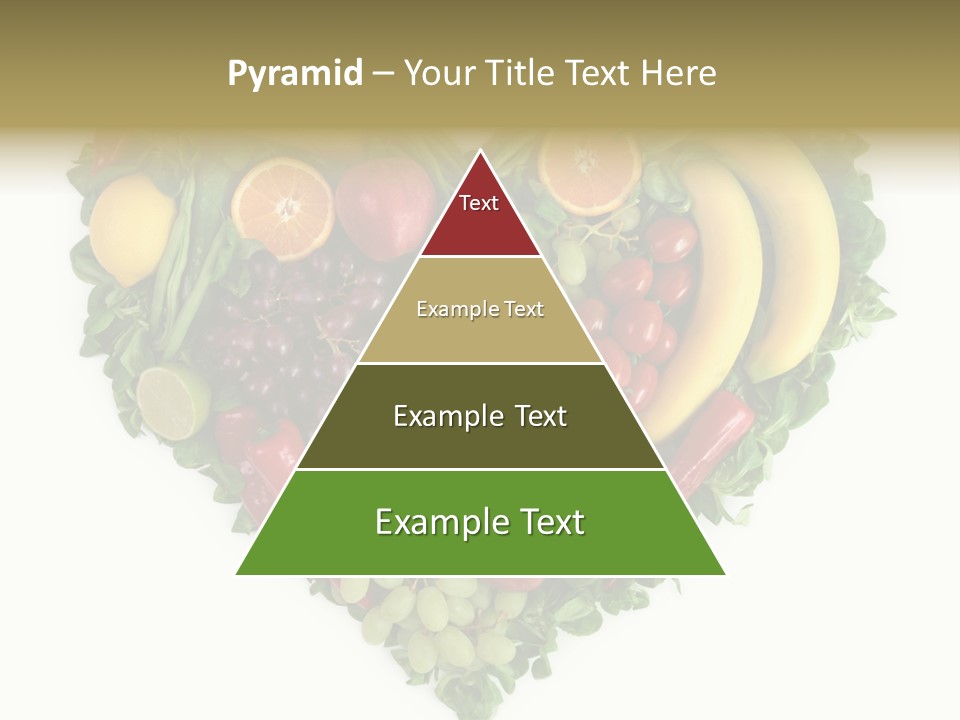 Pyramid – Your Title Text Here

Text

Example Text

Example Text

Example Text